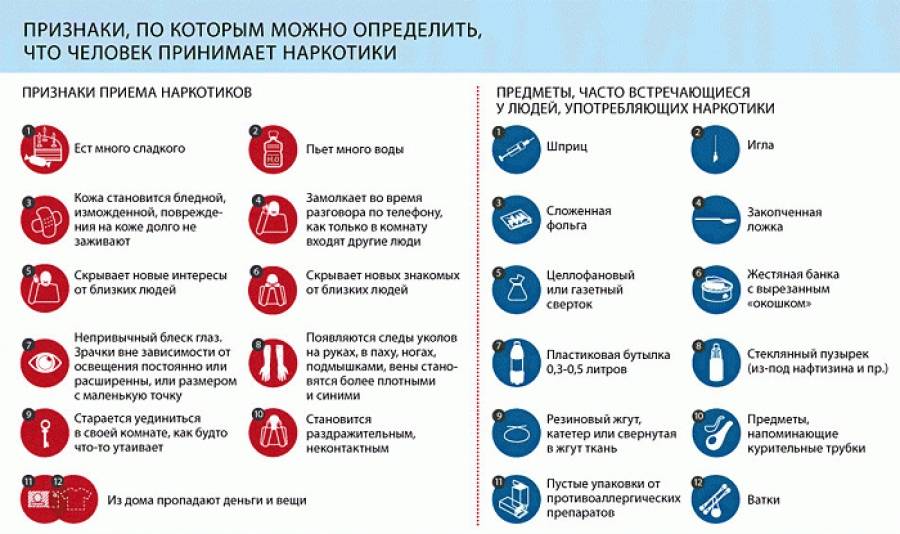 ПРИЗНАКИ, ПО КОТОРЫМ МОЖНО ОПРЕДЕЛИТЬ, ЧТО ЧЕЛОВЕК ПРИНИМАЕТ НАРКОТИКИ

ПРИЗНАКИ ПРИЕМА НАРКОТИКОВ

1 Ест много сладкого

2 Пьет много воды

3 Кожа становится бледной, изможденной, повреждения на коже долго не заживают

4 Замолкает во время разговора по телефону, как только в комнату входят другие люди

5 Скрывает новые интересы от близких людей

6 Скрывает новых знакомых от близких людей

7 Непривычный блеск глаз. Зрачки вне зависимости от освещения постоянно или расширенны, или размером с маленькую точку

8 Появляются следы уколов на руках, в паху, ногах, подмышками, вены становятся более плотными и синими

9 Старается уединиться в своей комнате, как будто что-то утаивает

10 Становится раздражительным, неконтактным

11 12 Из дома пропадают деньги и вещи

ПРЕДМЕТЫ, ЧАСТО ВСТРЕЧАЮЩИЕСЯ У ЛЮДЕЙ, УПОТРЕБЛЯЮЩИХ НАРКОТИКИ

1 Шприц

2 Игла

3 Сложенная фольга

4 Закопченная ложка

5 Целлофановый или газетный сверток

6 Жестяная банка с вырезанным «окошком»

7 Пластиковая бутылка 0,3-0,5 литров

8 Стеклянный пузырек (из-под нафтизина и пр.)

9 Резиновый жгут, катетер или свернутая в жгут ткань

10 Предметы, напоминающие курительные трубки

11 Пустые упаковки от противоаллергических препаратов

12 Ватки